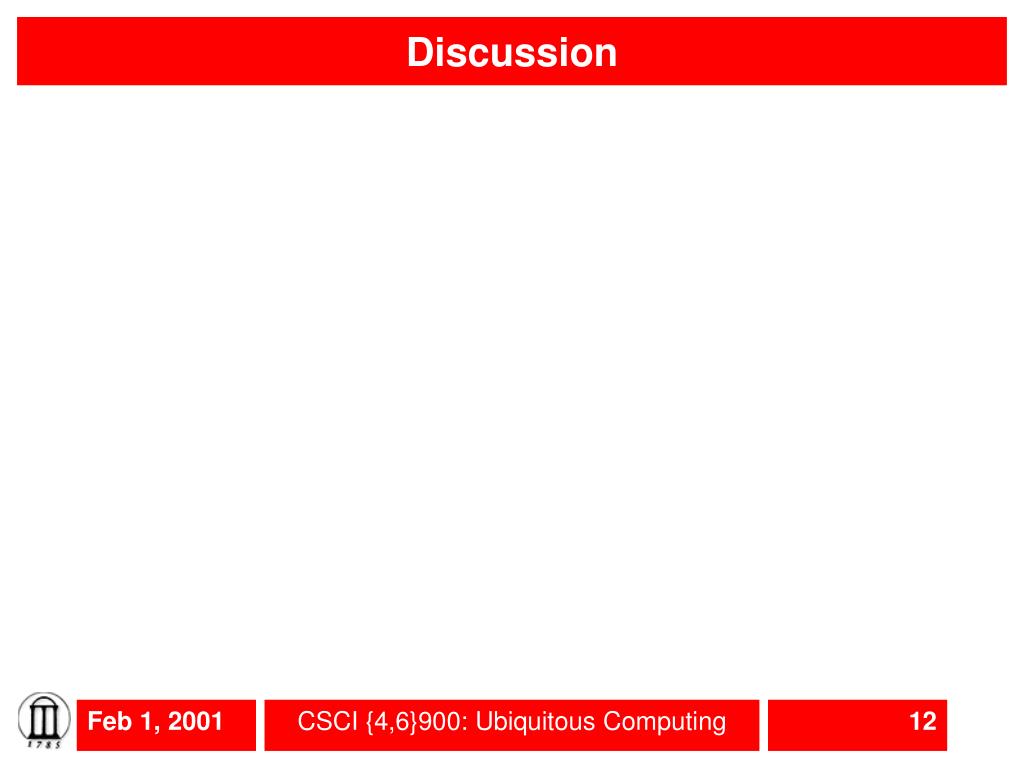 Discussion

1785

Feb 1, 2001

CSCI {4,6}900: Ubiquitous Computing

12